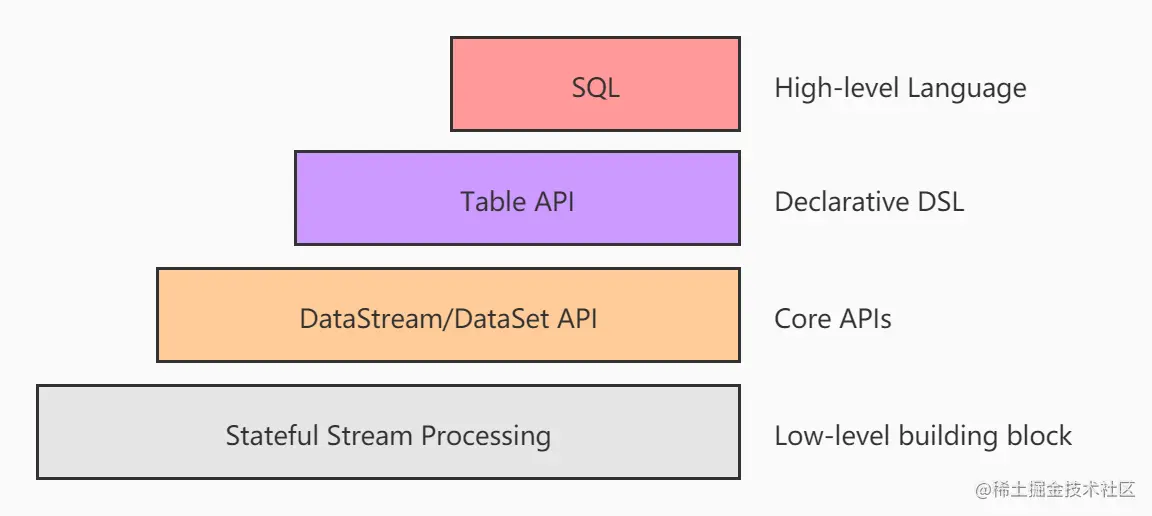 SQL
High-level Language

Table API
Declarative DSL

DataStream/DataSet API
Core APIs

Stateful Stream Processing
Low-level building block

@稀土掘金技术社区